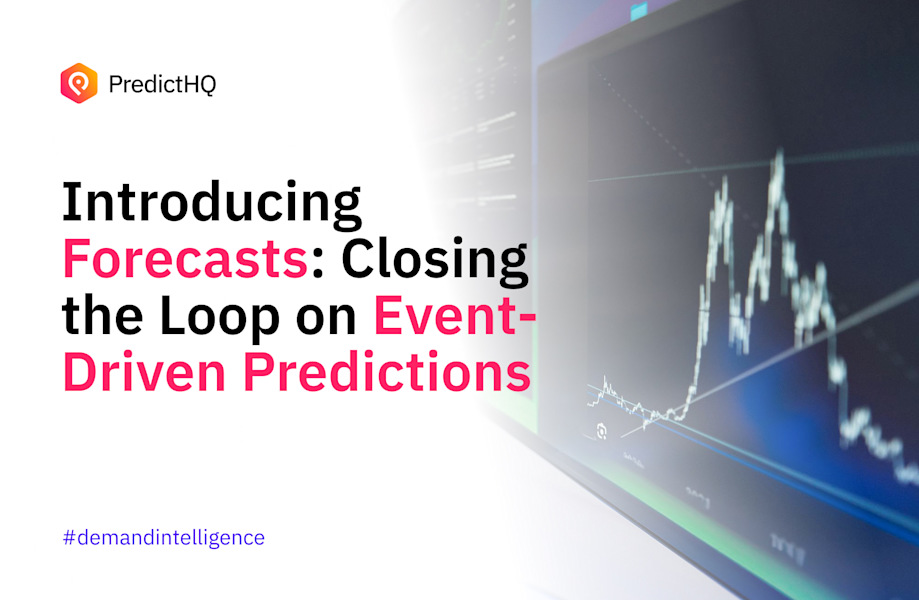 PredictHQ

Introducing Forecasts: Closing the Loop on Event-Driven Predictions

#demandintelligence